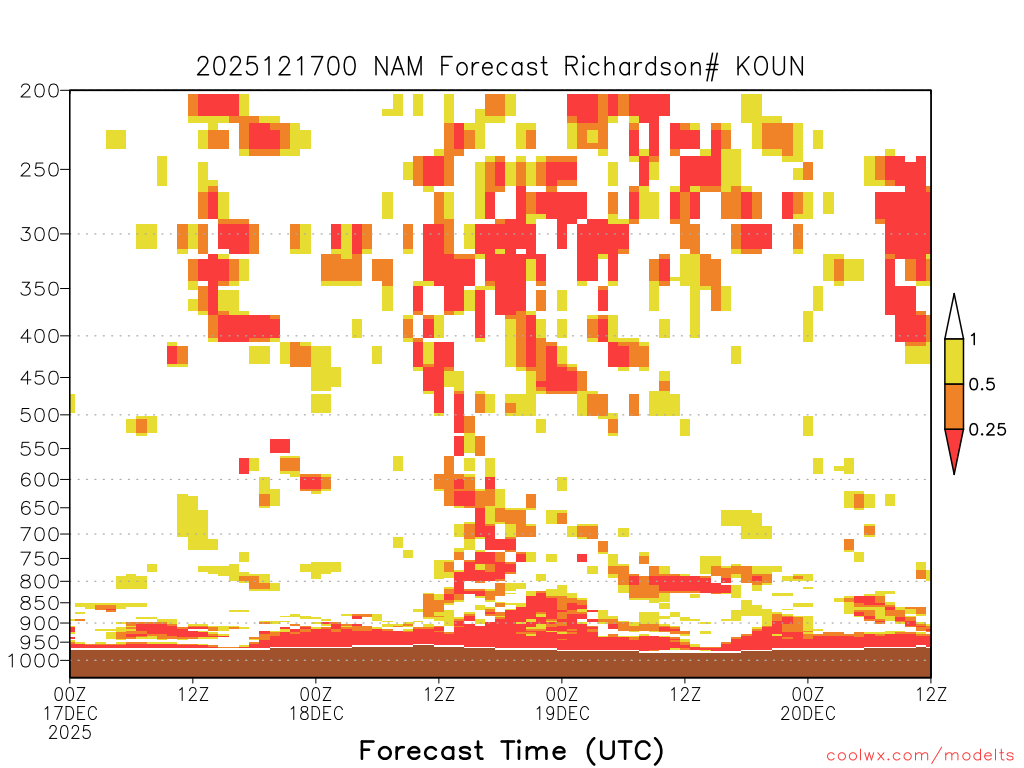 2025121700 NAM Forecast Richardson# KOUN

200
250
300
350
400
450
500
550
600
650
700
750
800
850
900
950
1000

1
0.5
0.25

00Z
17DEC
2025
12Z
00Z
18DEC
12Z
00Z
19DEC
12Z
00Z
20DEC
12Z

Forecast Time (UTC)

coolwx.com/modelts